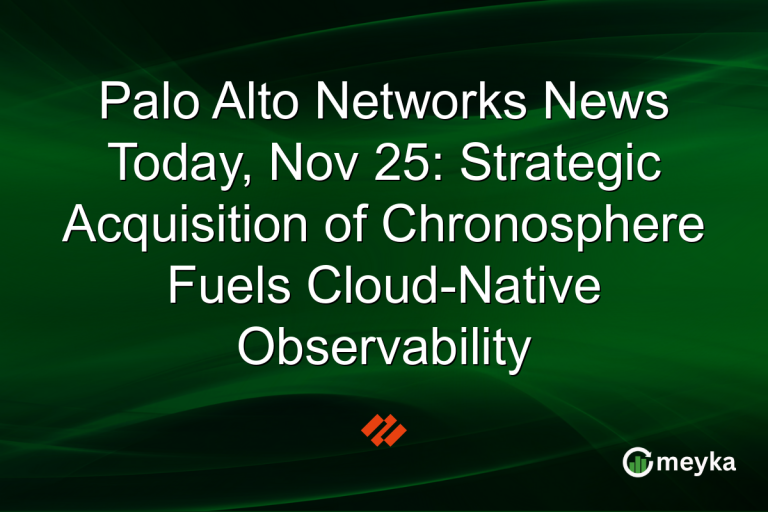 Palo Alto Networks News Today, Nov 25: Strategic Acquisition of Chronosphere Fuels Cloud-Native Observability

meyka